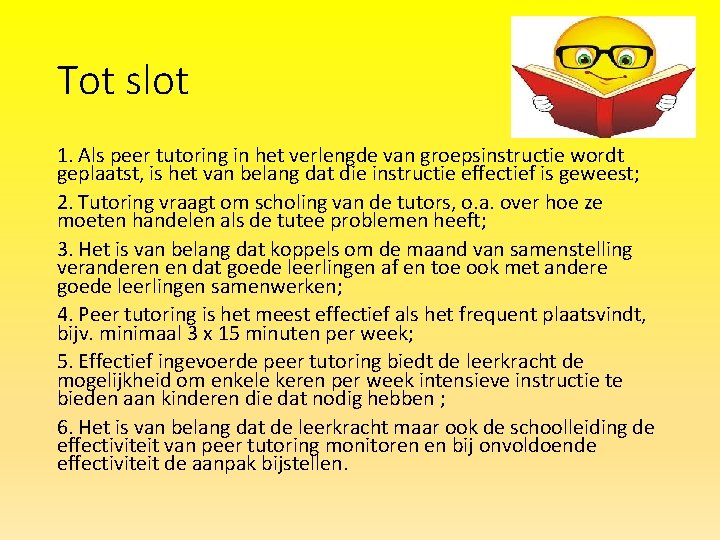 Tot slot

1. Als peer tutoring in het verlengde van groepsinstructie wordt geplaatst, is het van belang dat die instructie effectief is geweest;

2. Tutoring vraagt om scholing van de tutors, o.a. over hoe ze moeten handelen als de tutee problemen heeft;

3. Het is van belang dat koppels om de maand van samenstelling veranderen en dat goede leerlingen af en toe ook met andere goede leerlingen samenwerken;

4. Peer tutoring is het meest effectief als het frequent plaatsvindt, bijv. minimaal 3 x 15 minuten per week;

5. Effectief ingevoerde peer tutoring biedt de leerkracht de mogelijkheid om enkele keren per week intensieve instructie te bieden aan kinderen die dat nodig hebben ;

6. Het is van belang dat de leerkracht maar ook de schoolleiding de effectiviteit van peer tutoring monitoren en bij onvoldoende effectiviteit de aanpak bijstellen.